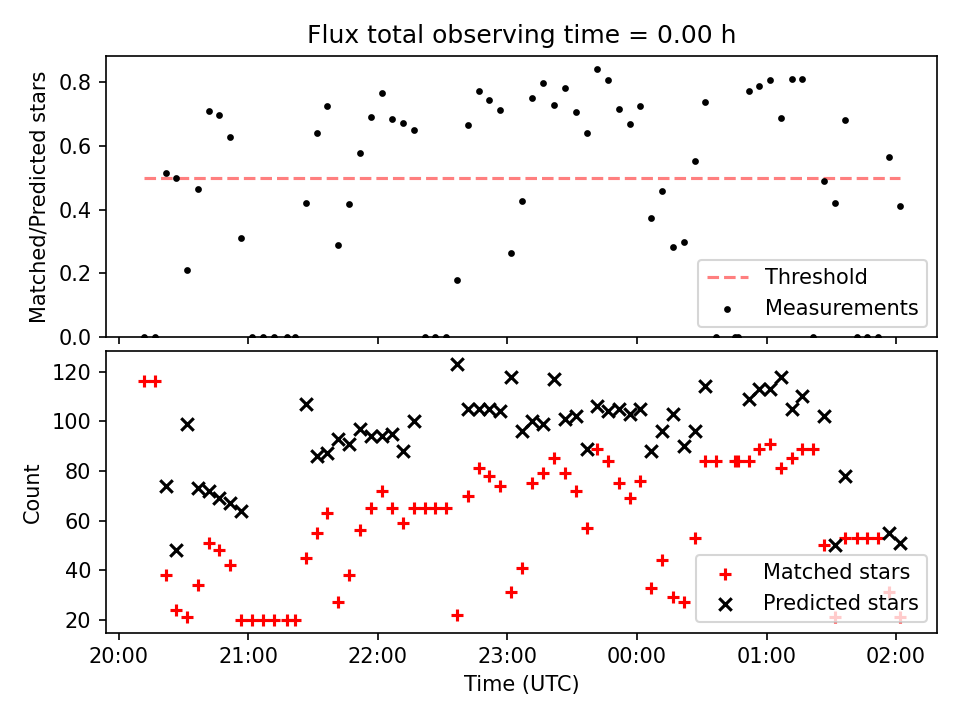 Flux total observing time = 0.00 h

Matched/Predicted stars

0.8
0.6
0.4
0.2
0.0

Threshold
Measurements

Count

120
100
80
60
40
20

Matched stars
Predicted stars

20:00
21:00
22:00
23:00
00:00
01:00
02:00

Time (UTC)